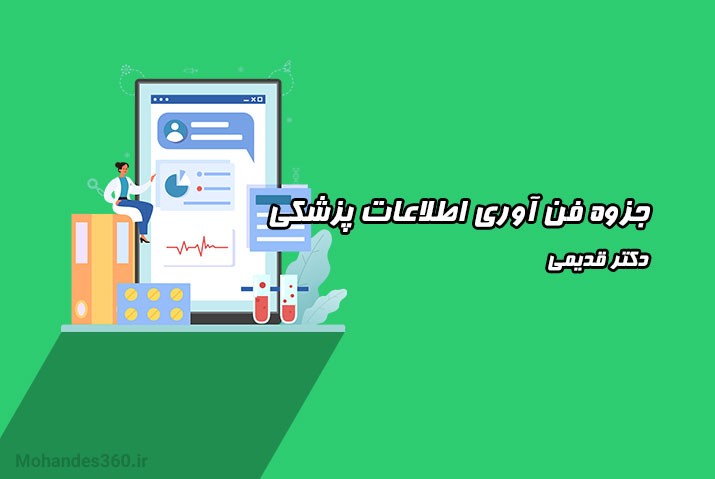 جزوه فن آوری اطلاعات پزشکی

دکتر قدیمی

Mohandes360.ir